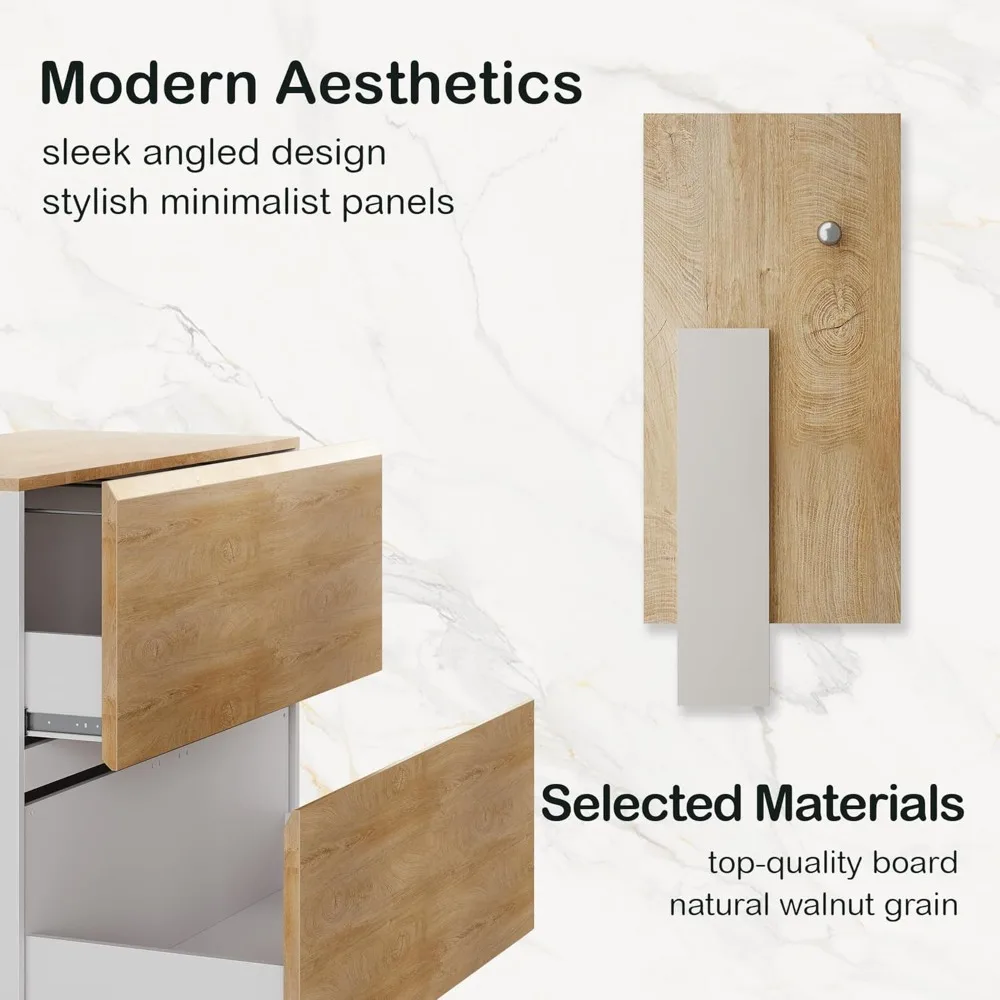 Modern Aesthetics
sleek angled design
stylish minimalist panels

Selected Materials
top-quality board
natural walnut grain